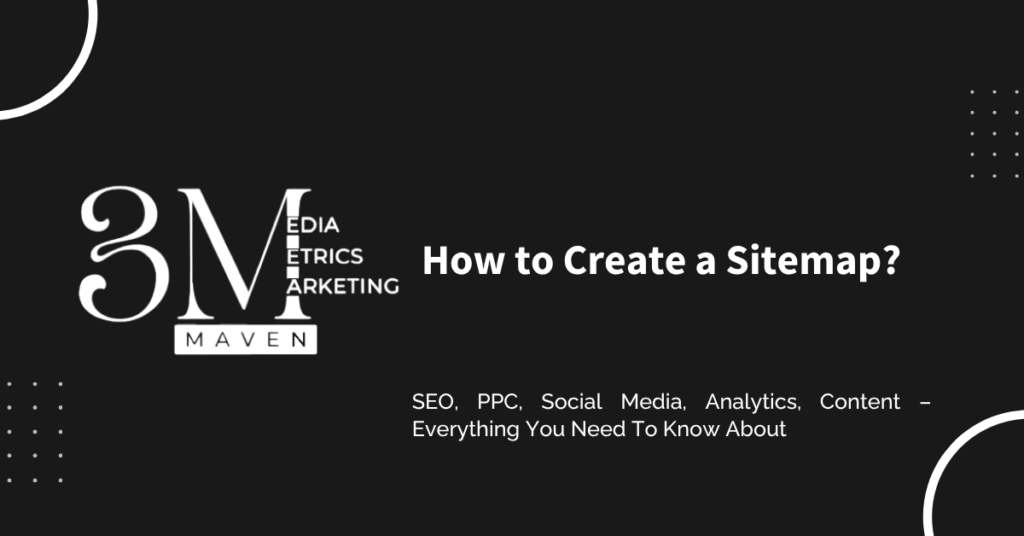 3M EDIA ETRICS ARKETING
MAVEN

How to Create a Sitemap?

SEO, PPC, Social Media, Analytics, Content – Everything You Need To Know About